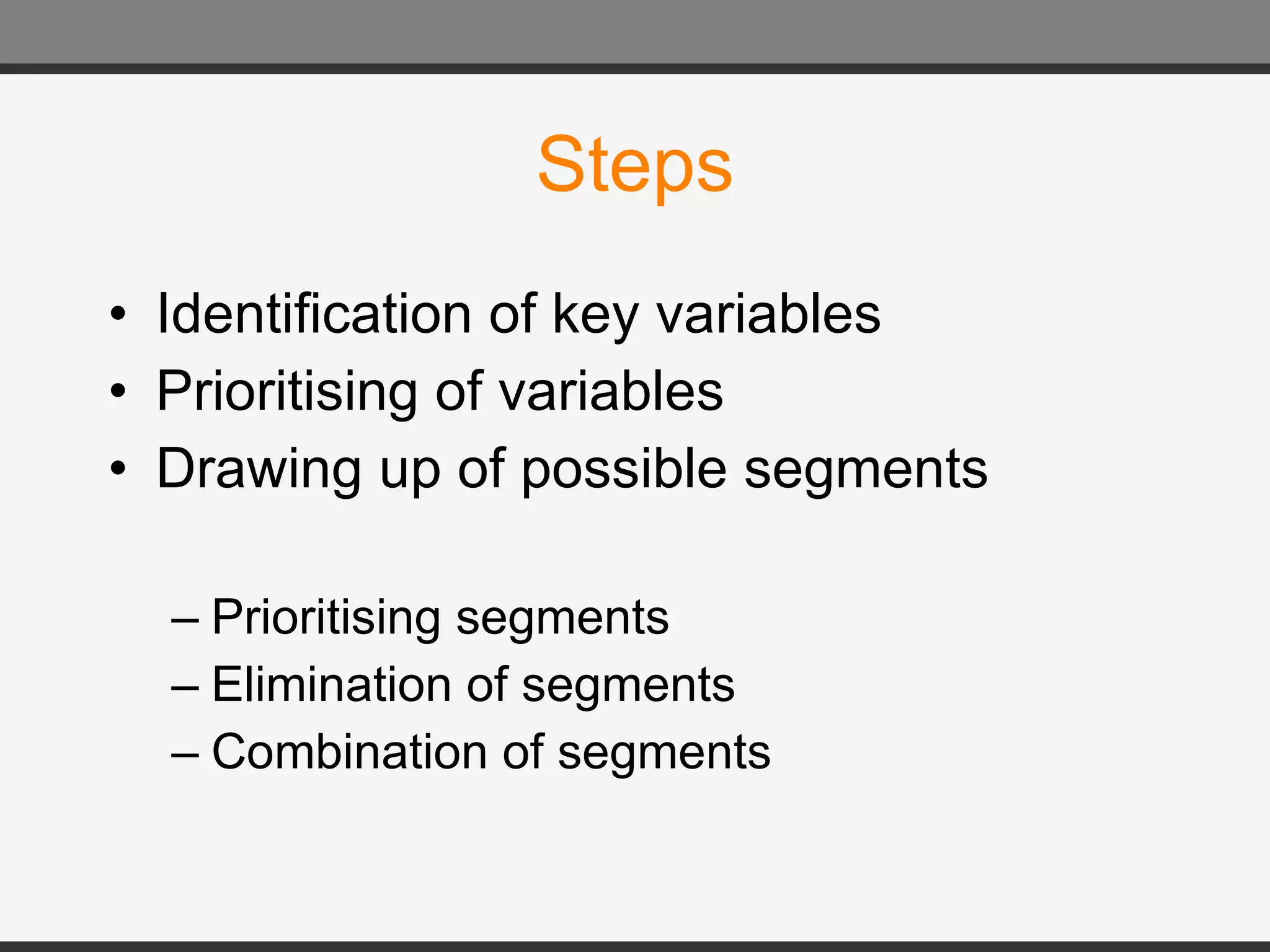 Steps

• Identification of key variables
• Prioritising of variables
• Drawing up of possible segments

– Prioritising segments
– Elimination of segments
– Combination of segments